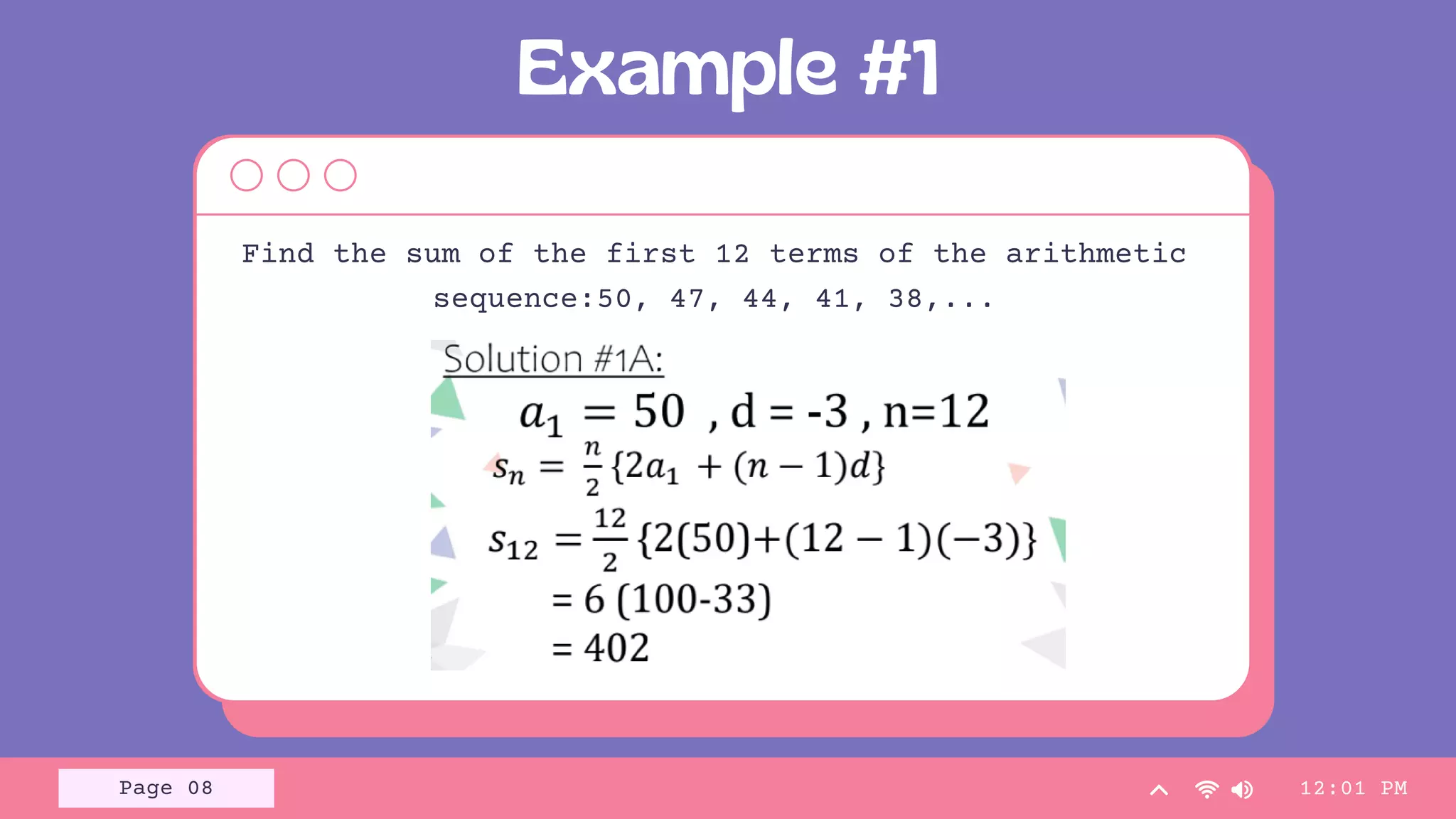 Example #1

Find the sum of the first 12 terms of the arithmetic sequence:50, 47, 44, 41, 38,...

Solution #1A:

$a_1 = 50$ , d = -3 , n=12

$s_n = \frac{n}{2}\{2a_1 + (n-1)d\}$

$s_{12} = \frac{12}{2}\{2(50)+(12-1)(-3)\}$

= 6 (100-33)

= 402

Page 08

12:01 PM